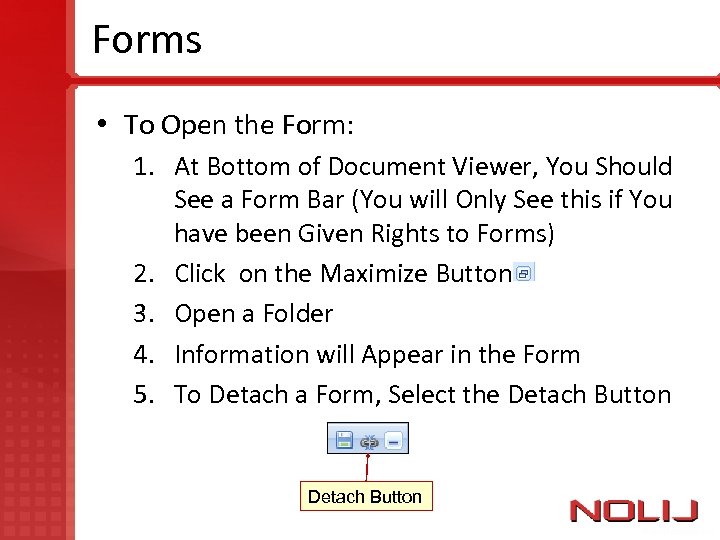 Forms

• To Open the Form:

1. At Bottom of Document Viewer, You Should See a Form Bar (You will Only See this if You have been Given Rights to Forms)
2. Click on the Maximize Button
3. Open a Folder
4. Information will Appear in the Form
5. To Detach a Form, Select the Detach Button

Detach Button

NOLIJ